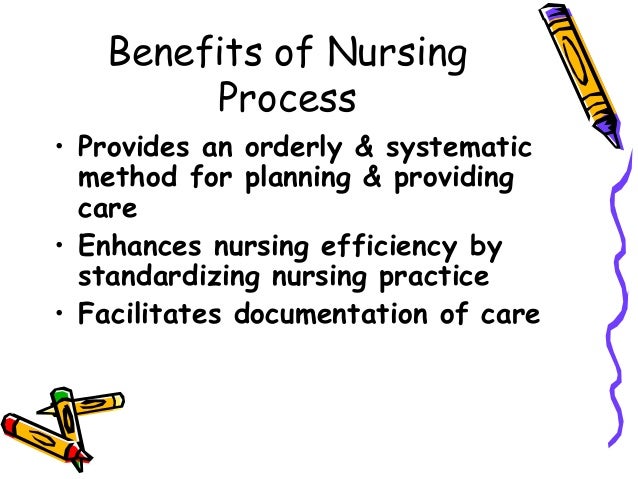 Benefits of Nursing Process

• Provides an orderly & systematic method for planning & providing care
• Enhances nursing efficiency by standardizing nursing practice
• Facilitates documentation of care